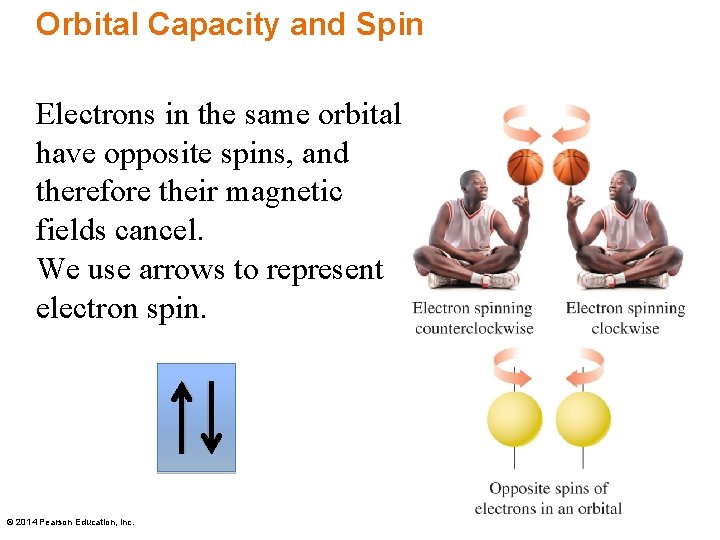 Orbital Capacity and Spin

Electrons in the same orbital have opposite spins, and therefore their magnetic fields cancel.
We use arrows to represent electron spin.

↑↓

Electron spinning counterclockwise

Electron spinning clockwise

Opposite spins of electrons in an orbital

© 2014 Pearson Education, Inc.